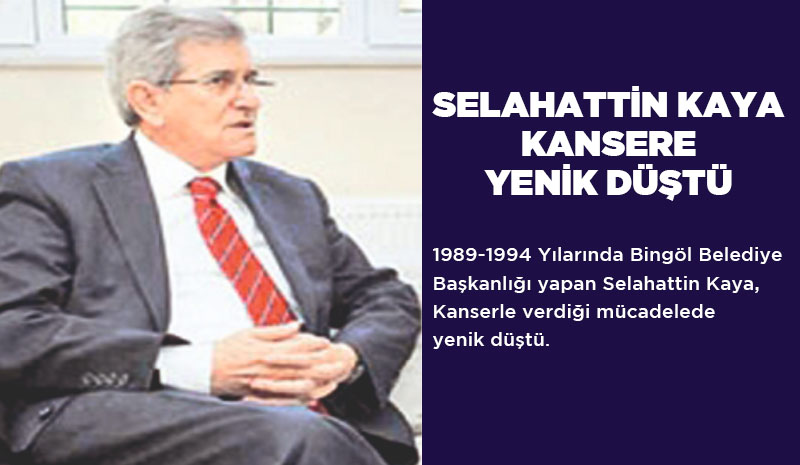 SELAHATTİN KAYA KANSERE YENİK DÜŞTÜ

1989-1994 Yılarında Bingöl Belediye Başkanlığı yapan Selahattin Kaya, Kanserle verdiği mücadelede yenik düştü.